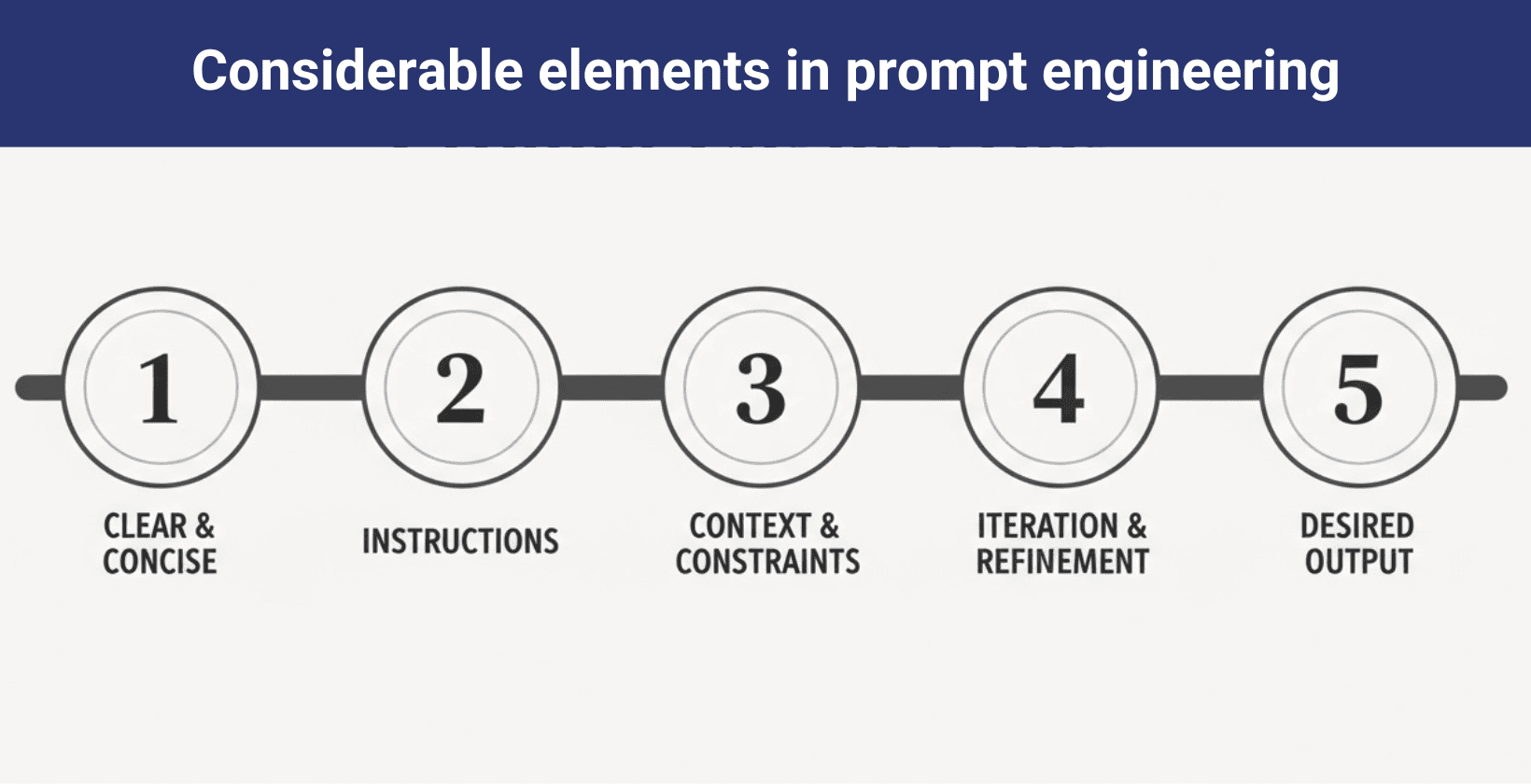 Considerable elements in prompt engineering

1
CLEAR & CONCISE

2
INSTRUCTIONS

3
CONTEXT & CONSTRAINTS

4
ITERATION & REFINEMENT

5
DESIRED OUTPUT